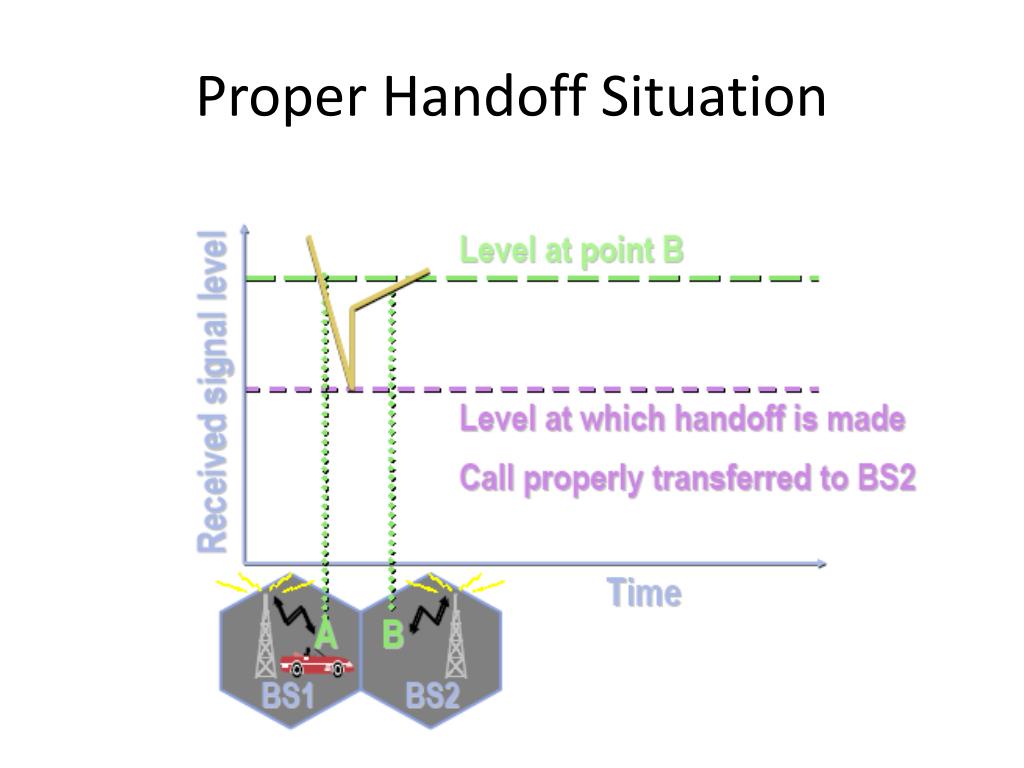 Proper Handoff Situation

Received signal level

Level at point B

Level at which handoff is made

Call properly transferred to BS2

Time

A

B

BS1

BS2